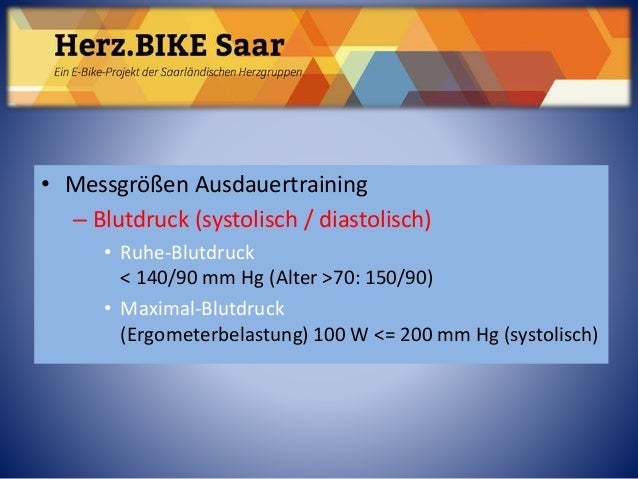 Herz.BIKE Saar
Ein E-Bike-Projekt der Saarländischen Herzgruppen

• Messgrößen Ausdauertraining
– Blutdruck (systolisch / diastolisch)
• Ruhe-Blutdruck
< 140/90 mm Hg (Alter >70: 150/90)
• Maximal-Blutdruck
(Ergometerbelastung) 100 W <= 200 mm Hg (systolisch)